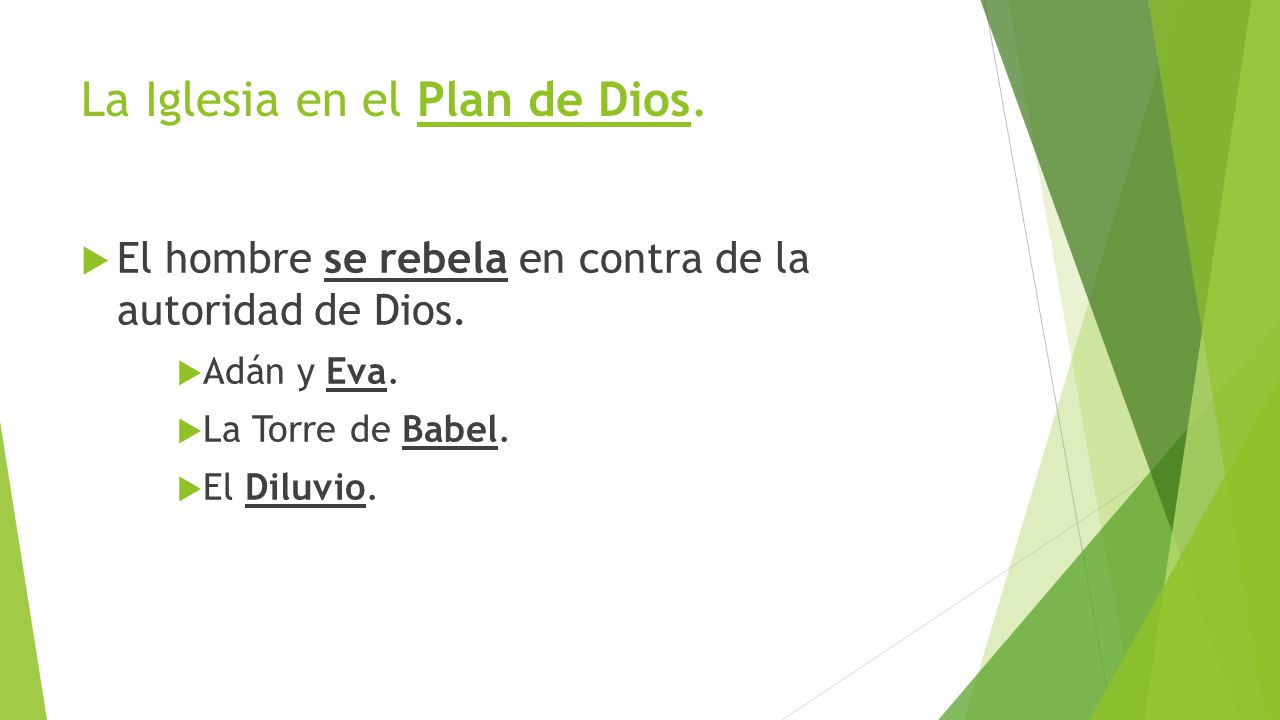 La Iglesia en el Plan de Dios.

El hombre se rebela en contra de la autoridad de Dios.

Adán y Eva.

La Torre de Babel.

El Diluvio.